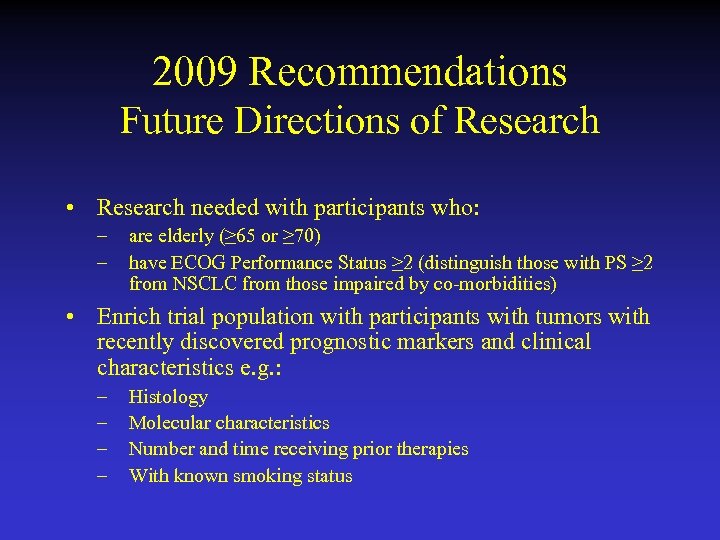 2009 Recommendations
Future Directions of Research

• Research needed with participants who:
– are elderly ($\geq$65 or $\geq$70)
– have ECOG Performance Status $\geq$2 (distinguish those with PS $\geq$2 from NSCLC from those impaired by co-morbidities)

• Enrich trial population with participants with tumors with recently discovered prognostic markers and clinical characteristics e.g.:
– Histology
– Molecular characteristics
– Number and time receiving prior therapies
– With known smoking status